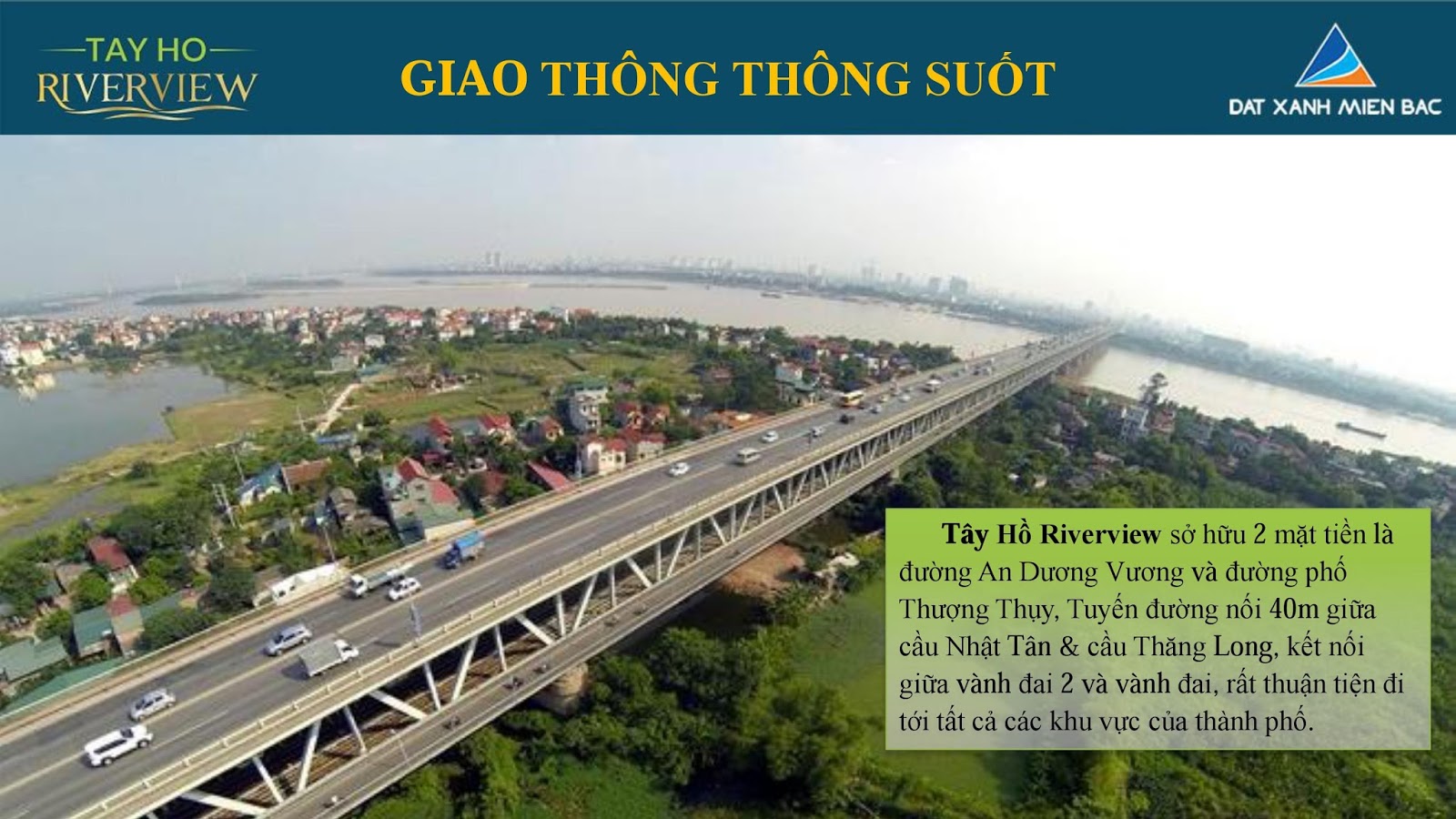 TAY HO RIVERVIEW

GIAO THÔNG THÔNG SUỐT

DAT XANH MIEN BAC

Tây Hồ Riverview sở hữu 2 mặt tiền là đường An Dương Vương và đường phố Thượng Thụy, Tuyến đường nối 40m giữa cầu Nhật Tân & cầu Thăng Long, kết nối giữa vành đai 2 và vành đai, rất thuận tiện đi tới tất cả các khu vực của thành phố.